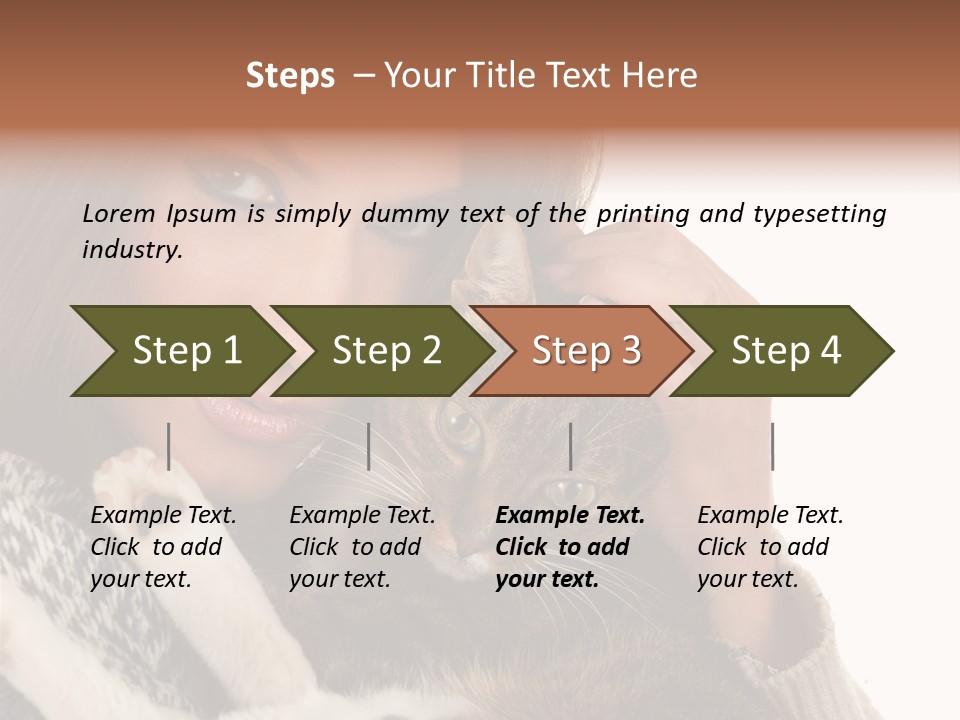 Steps – Your Title Text Here

Lorem Ipsum is simply dummy text of the printing and typesetting industry.

Step 1

Step 2

Step 3

Step 4

Example Text. Click to add your text.

Example Text. Click to add your text.

Example Text. Click to add your text.

Example Text. Click to add your text.